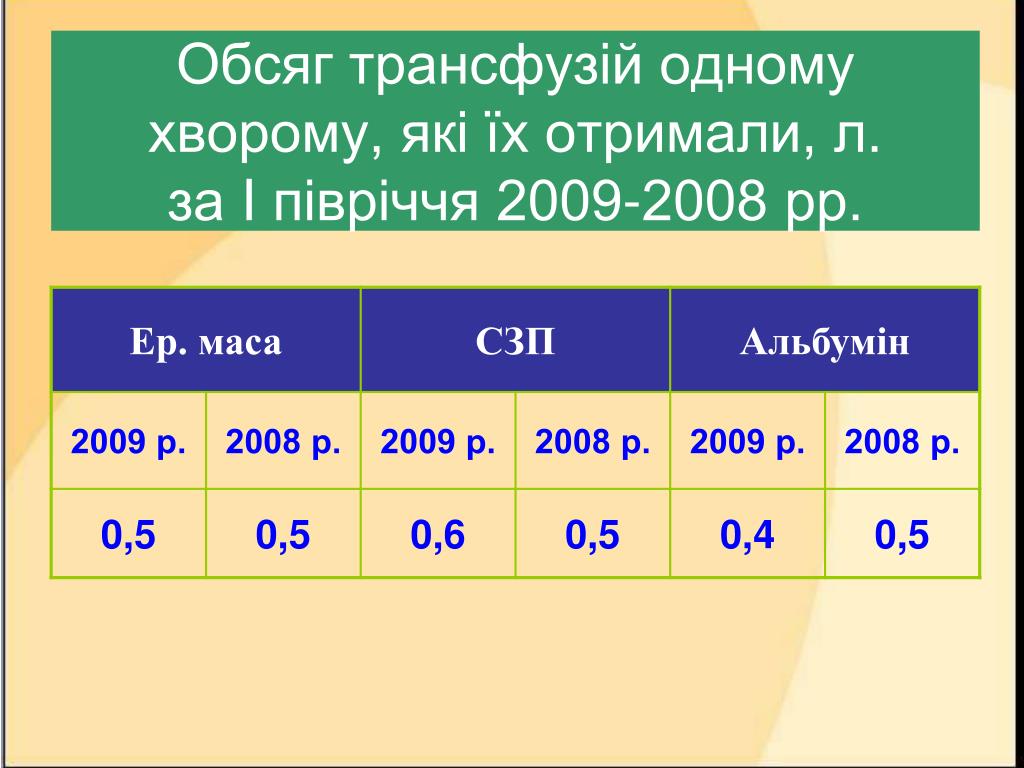 Обсяг трансфузій одному хворому, які їх отримали, л. за I півріччя 2009-2008 рр.

| Ер. маса | | СЗП | | Альбумін | |
|---|---|---|---|---|---|
| 2009 р. | 2008 р. | 2009 р. | 2008 р. | 2009 р. | 2008 р. |
| 0,5 | 0,5 | 0,6 | 0,5 | 0,4 | 0,5 |